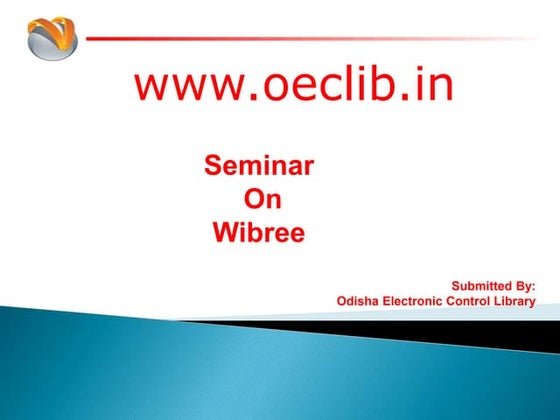 www.oeclib.in

Seminar
On
Wibree

Submitted By:
Odisha Electronic Control Library